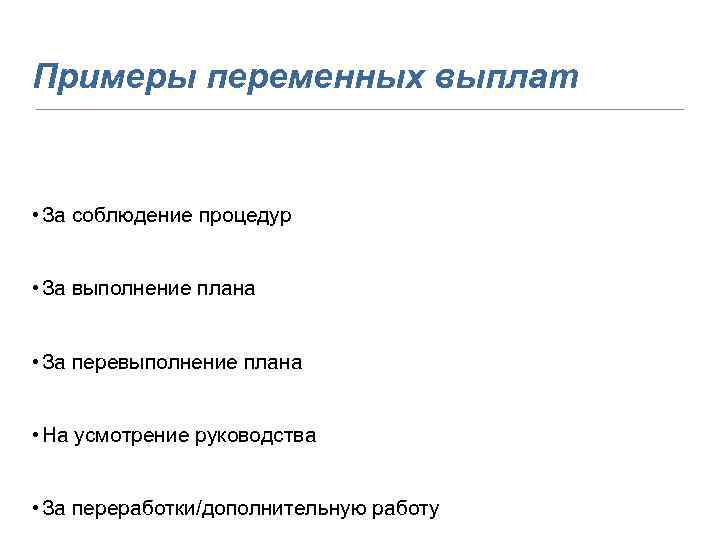 Примеры переменных выплат

• За соблюдение процедур

• За выполнение плана

• За перевыполнение плана

• На усмотрение руководства

• За переработки/дополнительную работу